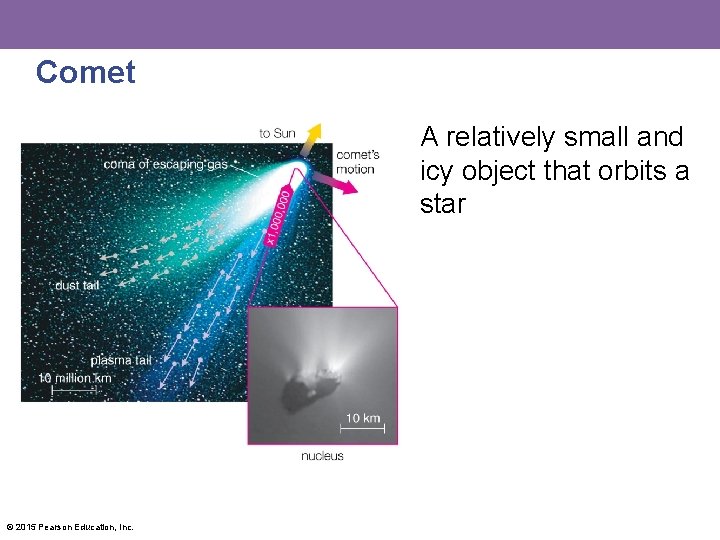 Comet

to Sun

comet's motion

coma of escaping gas

x1,000,000

dust tail

plasma tail

10 million km

10 km

nucleus

A relatively small and icy object that orbits a star

© 2015 Pearson Education, Inc.